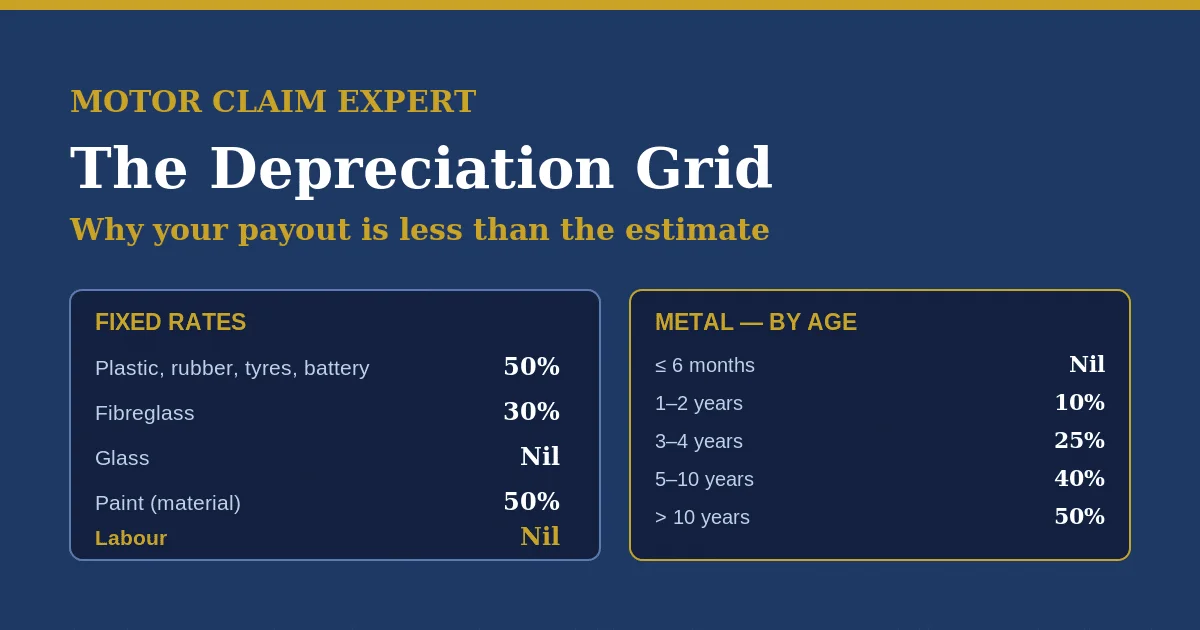 MOTOR CLAIM EXPERT

The Depreciation Grid

Why your payout is less than the estimate

FIXED RATES

Plastic, rubber, tyres, battery 50%

Fibreglass 30%

Glass Nil

Paint (material) 50%

Labour Nil

METAL — BY AGE

≤ 6 months Nil

1–2 years 10%

3–4 years 25%

5–10 years 40%

> 10 years 50%